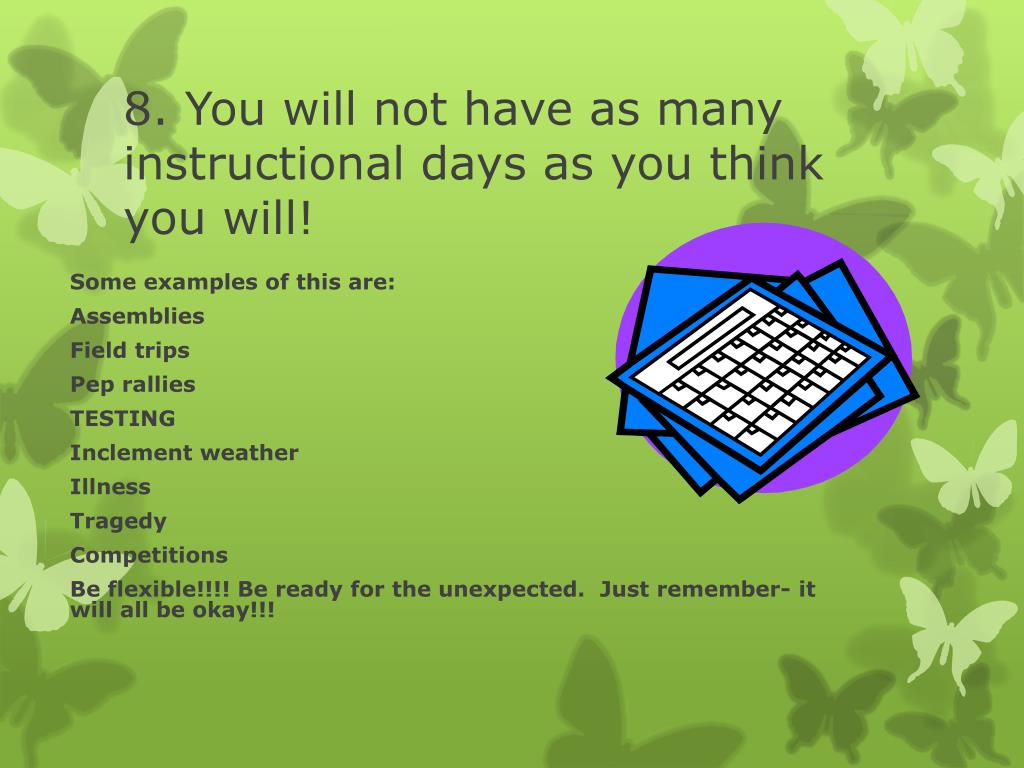 8. You will not have as many instructional days as you think you will!

Some examples of this are:

Assemblies

Field trips

Pep rallies

TESTING

Inclement weather

Illness

Tragedy

Competitions

Be flexible!!!! Be ready for the unexpected.  Just remember- it will all be okay!!!